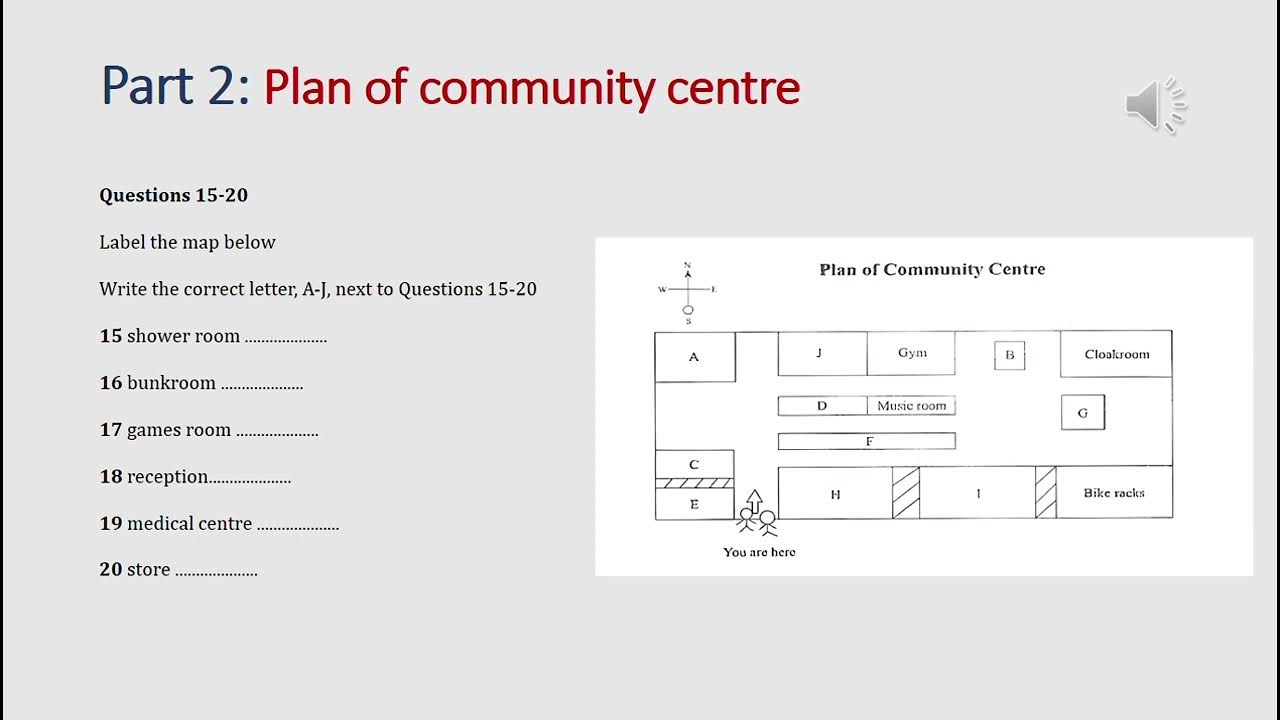 Part 2: Plan of community centre

Questions 15-20

Label the map below

Write the correct letter, A-J, next to Questions 15-20

15 shower room ....................

16 bunkroom ....................

17 games room ....................

18 reception....................

19 medical centre ....................

20 store ....................

Plan of Community Centre

N
W E
S

A

J

Gym

B

Cloakroom

D

Music room

G

F

C

E

H

I

Bike racks

You are here